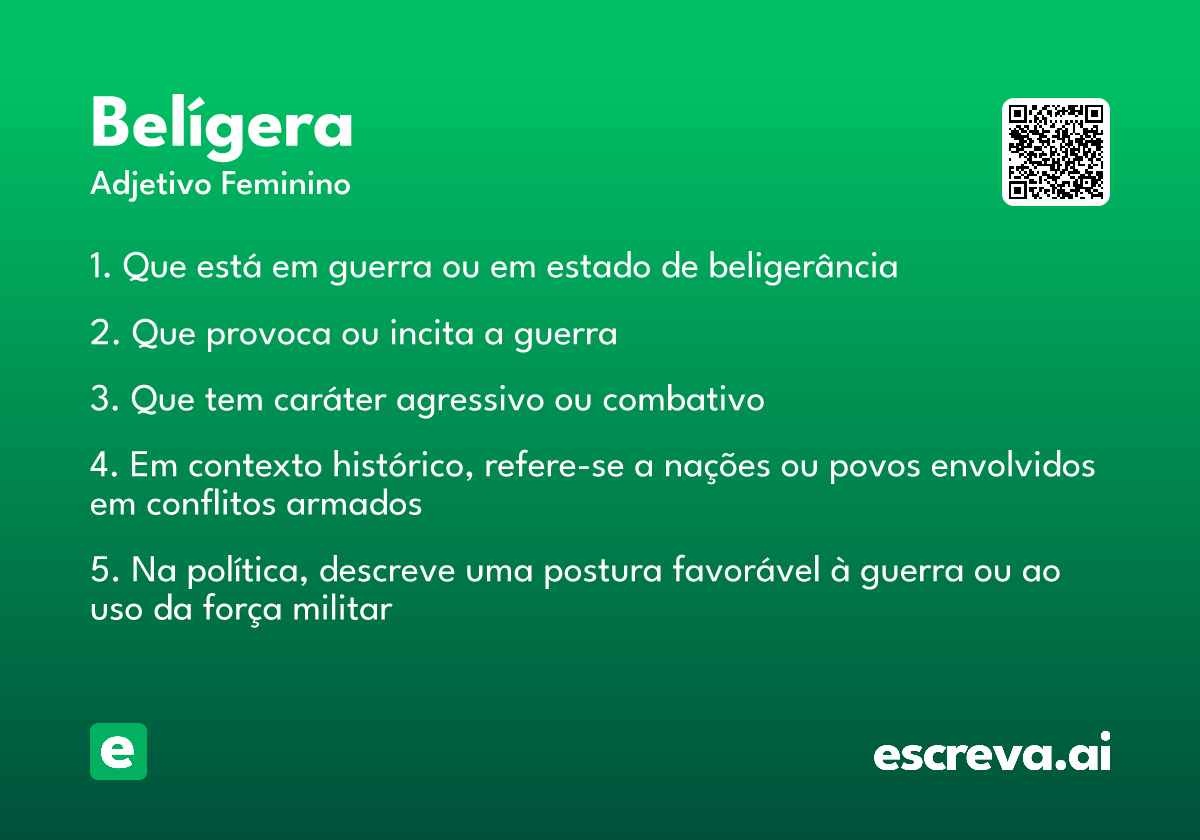 Belígera
Adjetivo Feminino

1. Que está em guerra ou em estado de beligerância

2. Que provoca ou incita a guerra

3. Que tem caráter agressivo ou combativo

4. Em contexto histórico, refere-se a nações ou povos envolvidos em conflitos armados

5. Na política, descreve uma postura favorável à guerra ou ao uso da força militar

e

escreva.ai